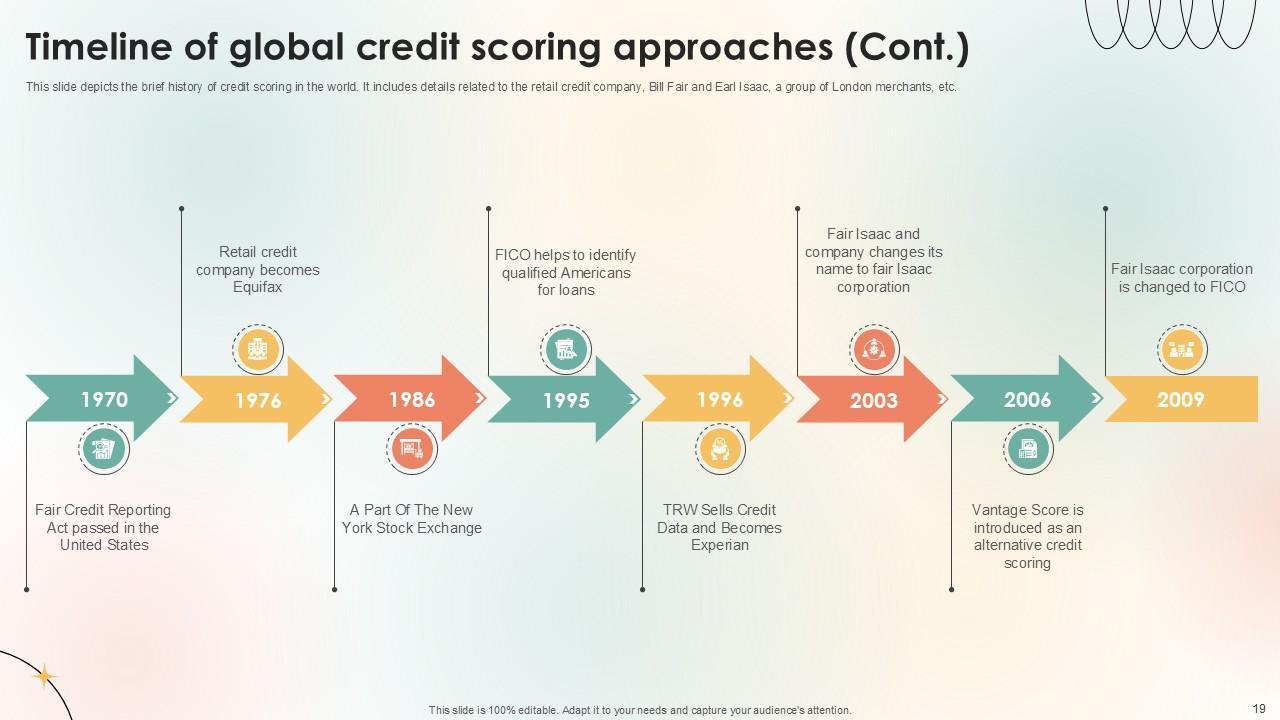 Timeline of global credit scoring approaches (Cont.)

This slide depicts the brief history of credit scoring in the world. It includes details related to the retail credit company, Bill Fair and Earl Isaac, a group of London merchants, etc.

Retail credit company becomes Equifax

FICO helps to identify qualified Americans for loans

Fair Isaac and company changes its name to fair Isaac corporation

Fair Isaac corporation is changed to FICO

1970

1976

1986

1995

1996

2003

2006

2009

Fair Credit Reporting Act passed in the United States

A Part Of The New York Stock Exchange

TRW Sells Credit Data and Becomes Experian

Vantage Score is introduced as an alternative credit scoring

This slide is 100% editable. Adapt it to your needs and capture your audience's attention.

19